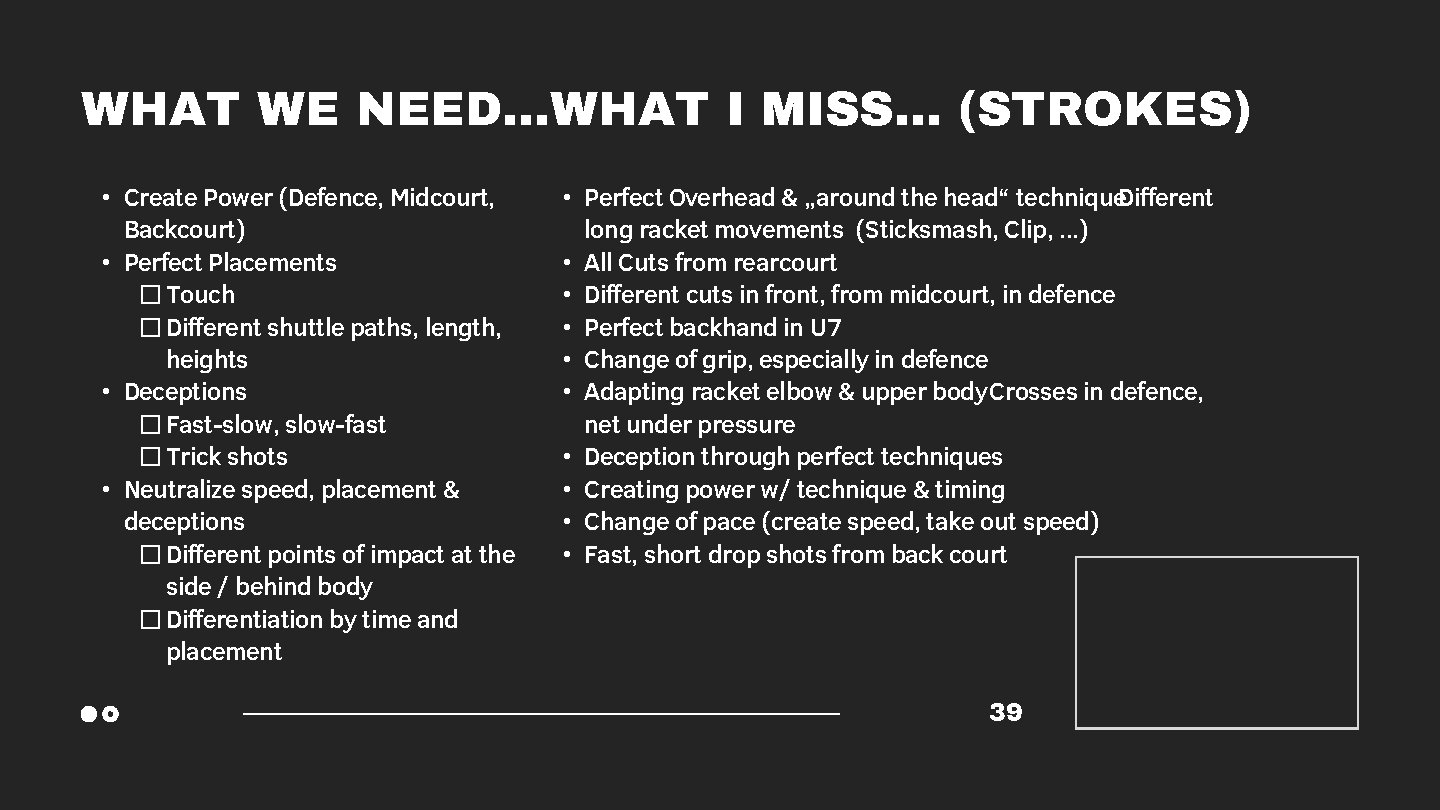 WHAT WE NEED…WHAT I MISS… (STROKES)

• Create Power (Defence, Midcourt, Backcourt)
• Perfect Placements
 ☐ Touch
 ☐ Different shuttle paths, length, heights
• Deceptions
 ☐ Fast-slow, slow-fast
 ☐ Trick shots
• Neutralize speed, placement & deceptions
 ☐ Different points of impact at the side / behind body
 ☐ Differentiation by time and placement

• Perfect Overhead & „around the head“ techniqueDifferent long racket movements (Sticksmash, Clip, …)
• All Cuts from rearcourt
• Different cuts in front, from midcourt, in defence
• Perfect backhand in U7
• Change of grip, especially in defence
• Adapting racket elbow & upper bodyCrosses in defence, net under pressure
• Deception through perfect techniques
• Creating power w/ technique & timing
• Change of pace (create speed, take out speed)
• Fast, short drop shots from back court

39